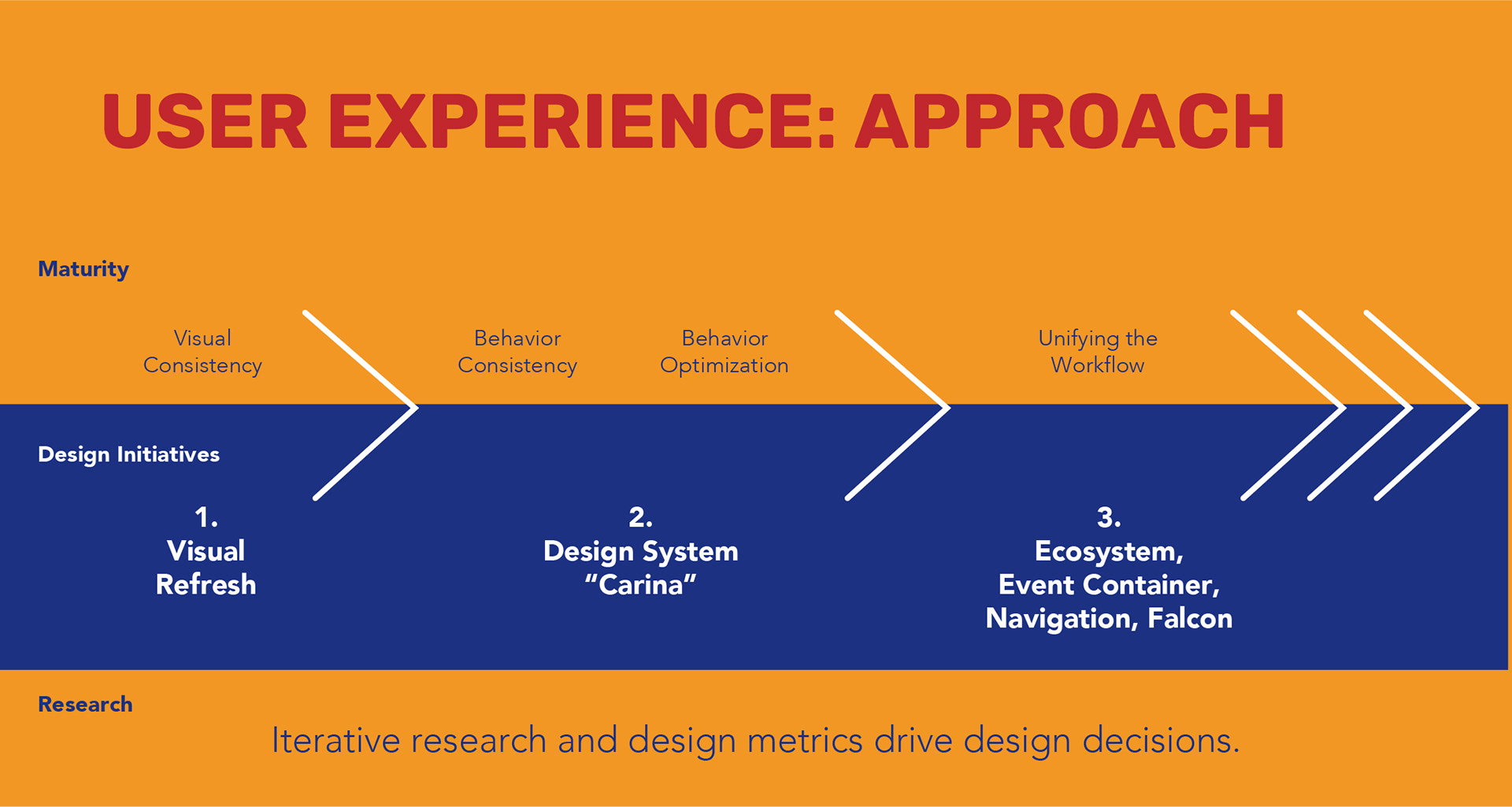 USER EXPERIENCE: APPROACH

Maturity

Visual Consistency

Behavior Consistency

Behavior Optimization

Unifying the Workflow

Design Initiatives

1.
Visual Refresh

2.
Design System "Carina"

3.
Ecosystem, Event Container, Navigation, Falcon

Research

Iterative research and design metrics drive design decisions.